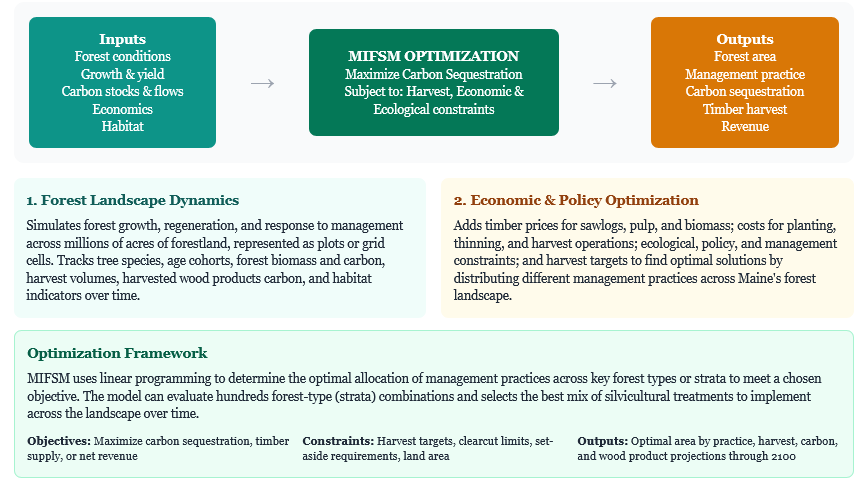 Inputs
Forest conditions
Growth & yield
Carbon stocks & flows
Economics
Habitat

→

MIFSM OPTIMIZATION
Maximize Carbon Sequestration
Subject to: Harvest, Economic & Ecological constraints

→

Outputs
Forest area
Management practice
Carbon sequestration
Timber harvest
Revenue

1. Forest Landscape Dynamics

Simulates forest growth, regeneration, and response to management across millions of acres of forestland, represented as plots or grid cells. Tracks tree species, age cohorts, forest biomass and carbon, harvest volumes, harvested wood products carbon, and habitat indicators over time.

2. Economic & Policy Optimization

Adds timber prices for sawlogs, pulp, and biomass; costs for planting, thinning, and harvest operations; ecological, policy, and management constraints; and harvest targets to find optimal solutions by distributing different management practices across Maine's forest landscape.

Optimization Framework

MIFSM uses linear programming to determine the optimal allocation of management practices across key forest types or strata to meet a chosen objective. The model can evaluate hundreds forest-type (strata) combinations and selects the best mix of silvicultural treatments to implement across the landscape over time.

Objectives: Maximize carbon sequestration, timber supply, or net revenue

Constraints: Harvest targets, clearcut limits, set-aside requirements, land area

Outputs: Optimal area by practice, harvest, carbon, and wood product projections through 2100